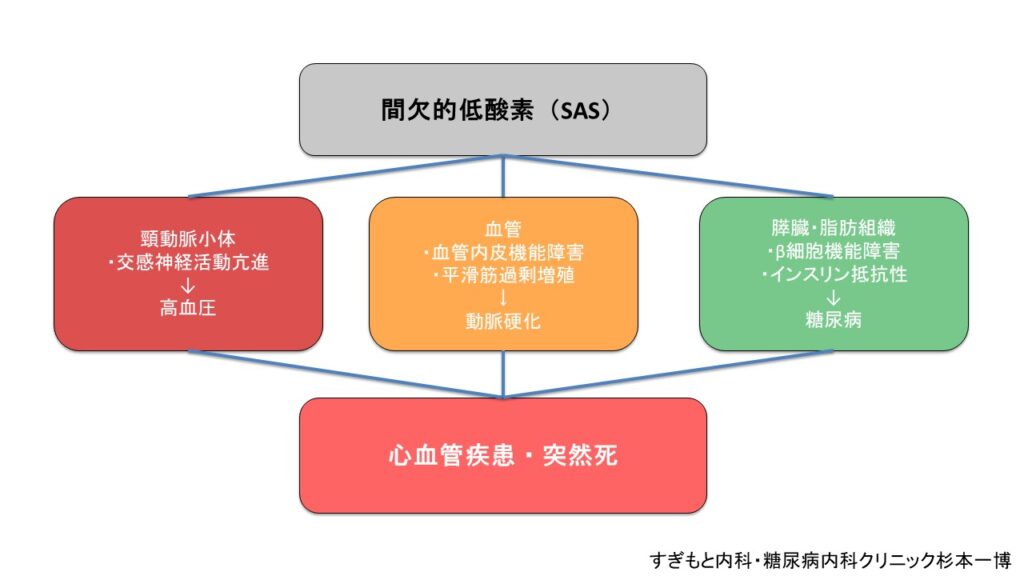 間欠的低酸素（SAS）

頸動脈小体
・交感神経活動亢進
↓
高血圧

血管
・血管内皮機能障害
・平滑筋過剰増殖
↓
動脈硬化

膵臓・脂肪組織
・β細胞機能障害
・インスリン抵抗性
↓
糖尿病

心血管疾患・突然死

すぎもと内科・糖尿病内科クリニック杉本一博